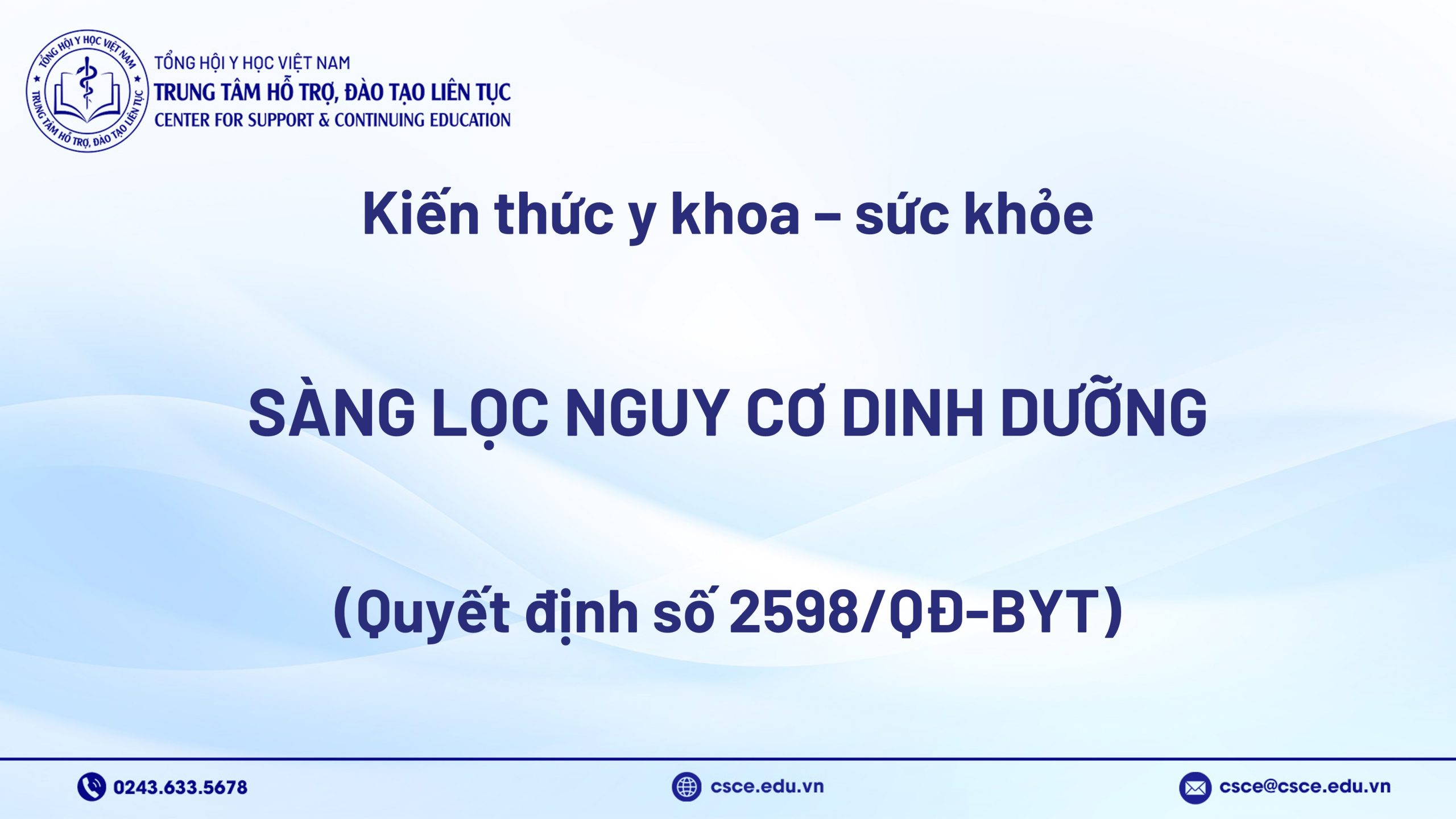 TỔNG HỘI Y HỌC VIỆT NAM
TRUNG TÂM HỖ TRỢ, ĐÀO TẠO LIÊN TỤC

TỔNG HỘI Y HỌC VIỆT NAM
TRUNG TÂM HỖ TRỢ, ĐÀO TẠO LIÊN TỤC
CENTER FOR SUPPORT & CONTINUING EDUCATION

Kiến thức y khoa – sức khỏe

SÀNG LỌC NGUY CƠ DINH DƯỠNG

(Quyết định số 2598/QĐ-BYT)

0243.633.5678
csce.edu.vn
csce@csce.edu.vn